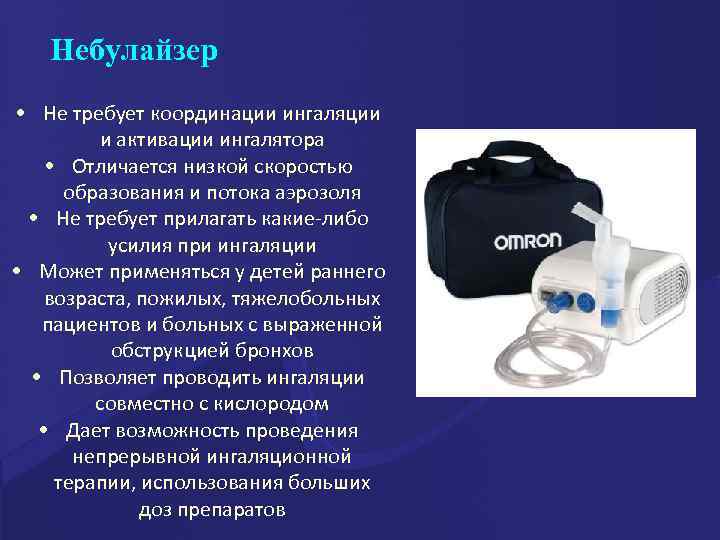 Небулайзер

• Не требует координации ингаляции и активации ингалятора
• Отличается низкой скоростью образования и потока аэрозоля
• Не требует прилагать какие-либо усилия при ингаляции
• Может применяться у детей раннего возраста, пожилых, тяжелобольных пациентов и больных с выраженной обструкцией бронхов
• Позволяет проводить ингаляции совместно с кислородом
• Дает возможность проведения непрерывной ингаляционной терапии, использования больших доз препаратов

OMRON